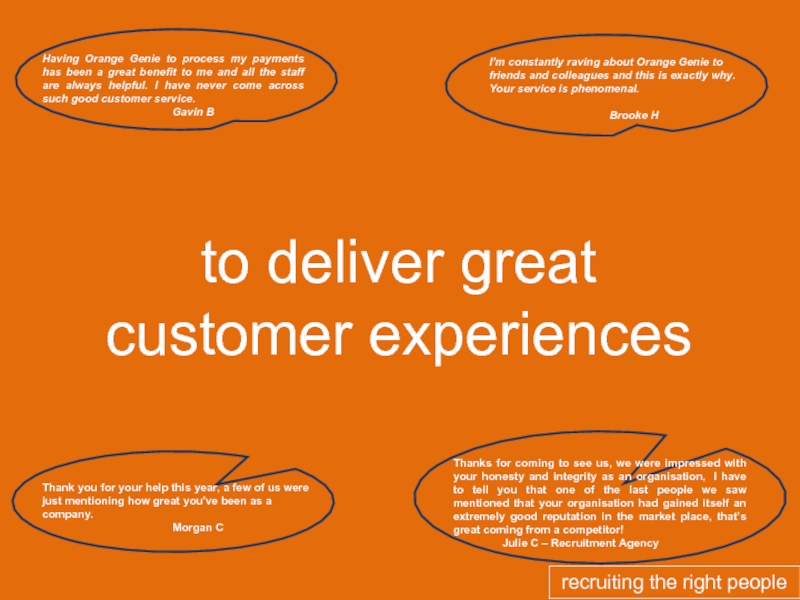 Having Orange Genie to process my payments has been a great benefit to me and all the staff are always helpful. I have never come across such good customer service.
Gavin B

I'm constantly raving about Orange Genie to friends and colleagues and this is exactly why. Your service is phenomenal.
Brooke H

to deliver great customer experiences

Thank you for your help this year, a few of us were just mentioning how great you've been as a company.
Morgan C

Thanks for coming to see us, we were impressed with your honesty and integrity as an organisation, I have to tell you that one of the last people we saw mentioned that your organisation had gained itself an extremely good reputation in the market place, that's great coming from a competitor!
Julie C – Recruitment Agency

recruiting the right people